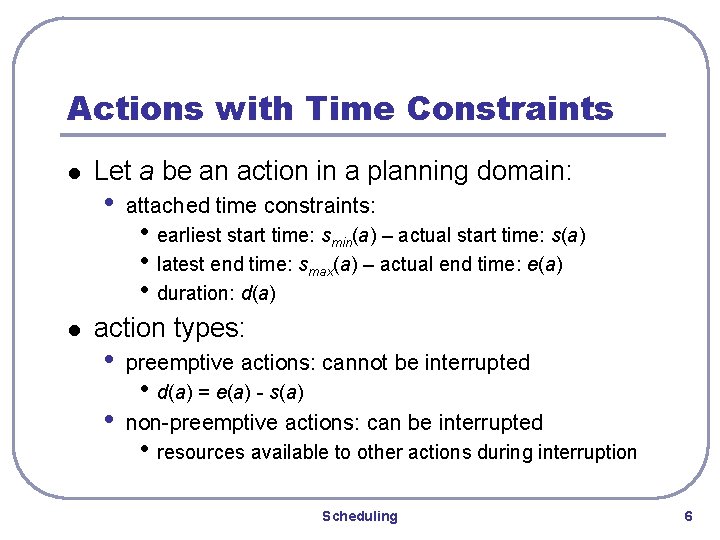 Actions with Time Constraints

- Let $a$ be an action in a planning domain:
  - attached time constraints:
    - earliest start time: $s_{min}(a)$ – actual start time: $s(a)$
    - latest end time: $s_{max}(a)$ – actual end time: $e(a)$
    - duration: $d(a)$
- action types:
  - preemptive actions: cannot be interrupted
    - $d(a) = e(a) - s(a)$
  - non-preemptive actions: can be interrupted
    - resources available to other actions during interruption

Scheduling

6